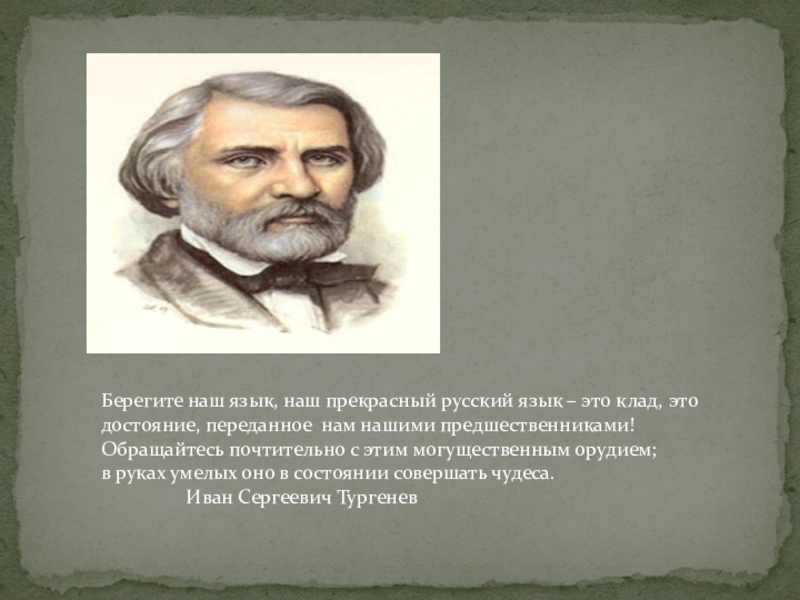 Берегите наш язык, наш прекрасный русский язык – это клад, это достояние, переданное нам нашими предшественниками! Обращайтесь почтительно с этим могущественным орудием; в руках умелых оно в состоянии совершать чудеса.

Иван Сергеевич Тургенев